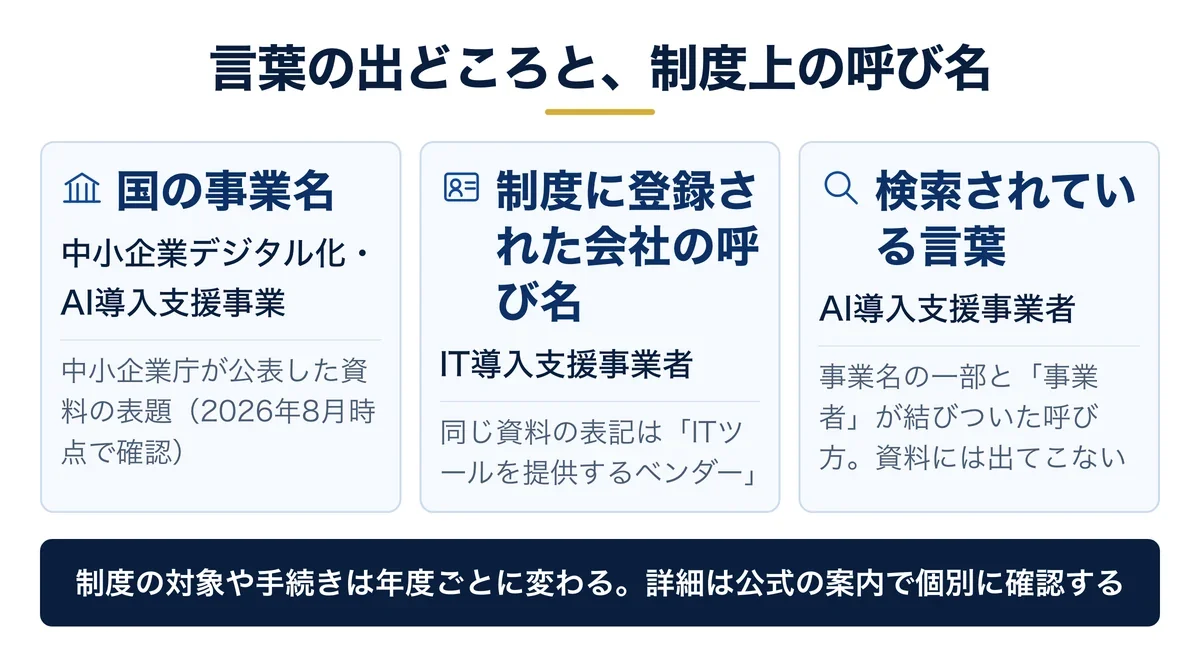 言葉の出どころと、制度上の呼び名

国の事業名

中小企業デジタル化・AI導入支援事業

中小企業庁が公表した資料の表題（2026年8月時点で確認）

制度に登録された会社の呼び名

IT導入支援事業者

同じ資料の表記は「ITツールを提供するベンダー」

検索されている言葉

AI導入支援事業者

事業名の一部と「事業者」が結びついた呼び方。資料には出てこない

制度の対象や手続きは年度ごとに変わる。詳細は公式の案内で個別に確認する